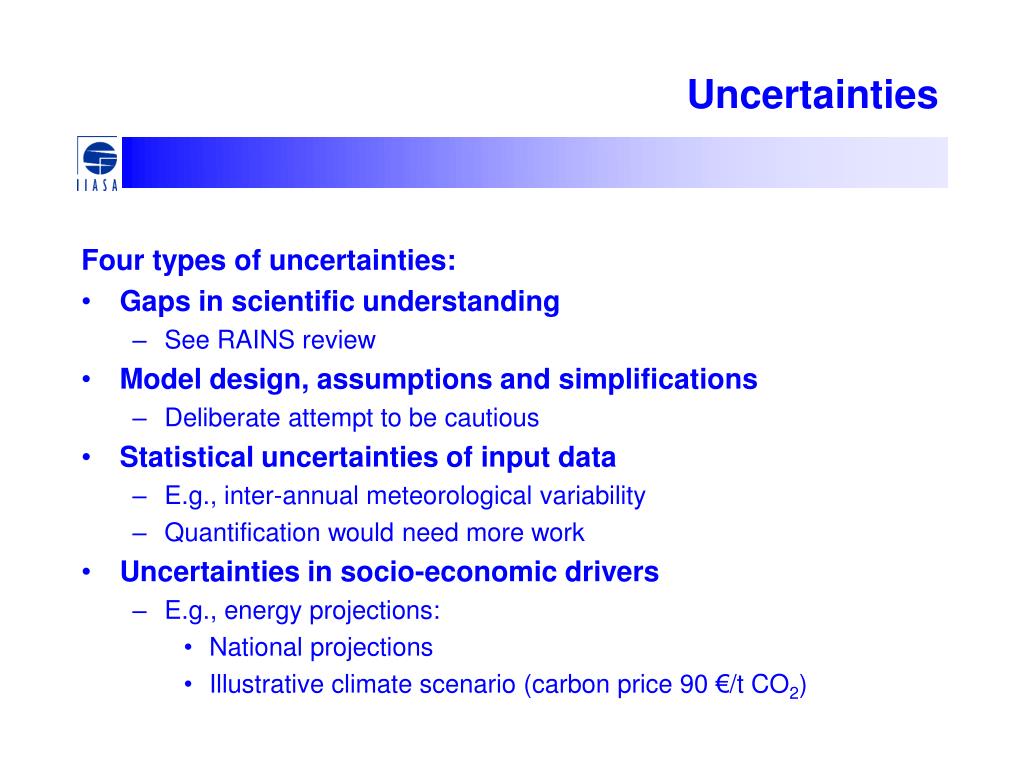 Uncertainties

IIASA

Four types of uncertainties:
• Gaps in scientific understanding
– See RAINS review
• Model design, assumptions and simplifications
– Deliberate attempt to be cautious
• Statistical uncertainties of input data
– E.g., inter-annual meteorological variability
– Quantification would need more work
• Uncertainties in socio-economic drivers
– E.g., energy projections:
• National projections
• Illustrative climate scenario (carbon price 90 €/t $CO_2$)